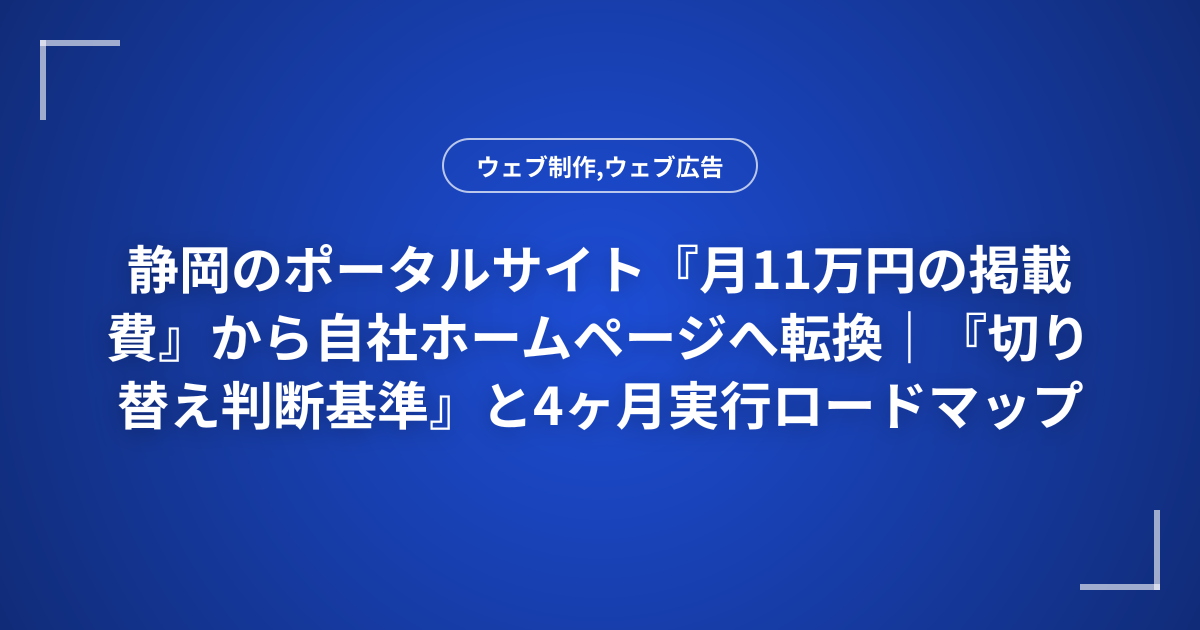 ウェブ制作,ウェブ広告

静岡のポータルサイト『月11万円の掲載費』から自社ホームページへ転換｜『切り替え判断基準』と4ヶ月実行ロードマップ